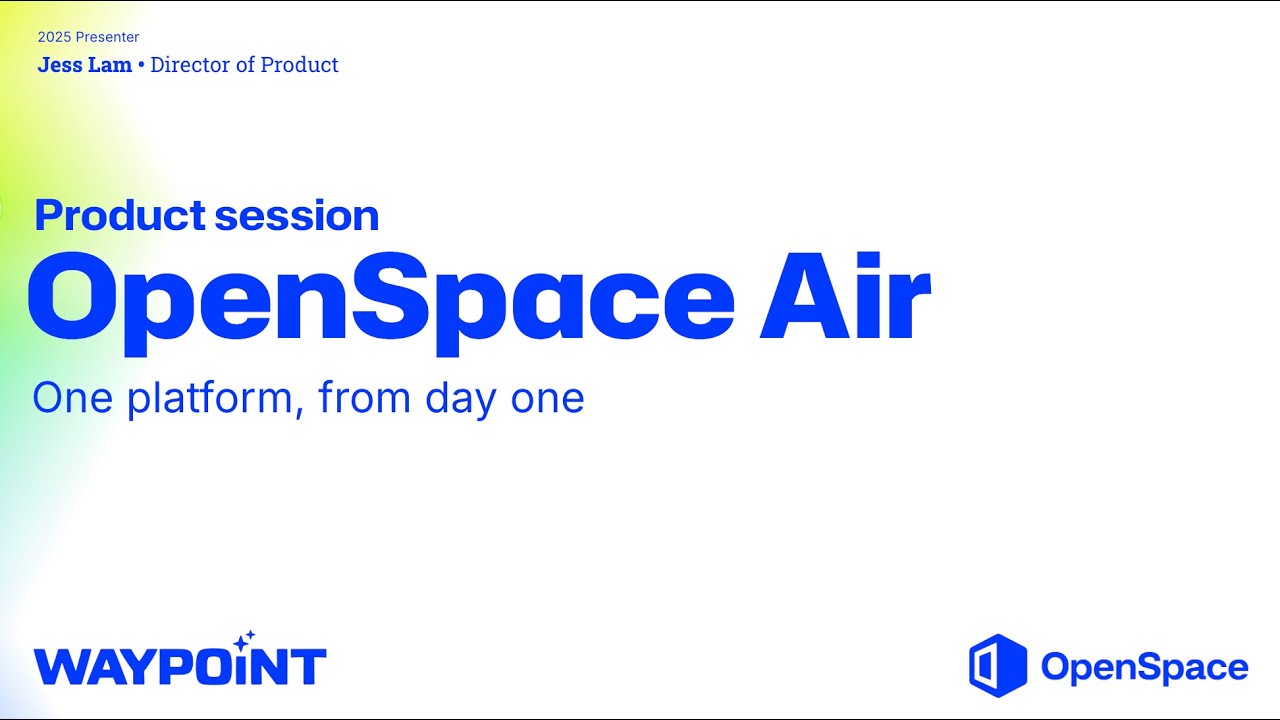 2025 Presenter
Jess Lam • Director of Product

Product session
OpenSpace Air
One platform, from day one

WAYPOINT

OpenSpace